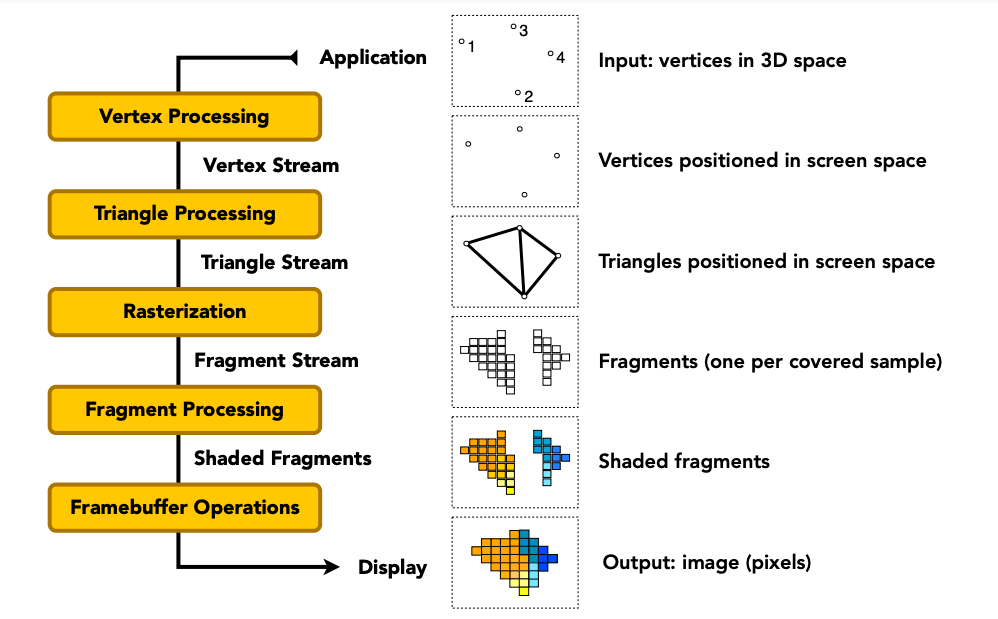 Application

Vertex Processing

Vertex Stream

Triangle Processing

Triangle Stream

Rasterization

Fragment Stream

Fragment Processing

Shaded Fragments

Framebuffer Operations

Display

1 3 4 2

Input: vertices in 3D space

Vertices positioned in screen space

Triangles positioned in screen space

Fragments (one per covered sample)

Shaded fragments

Output: image (pixels)